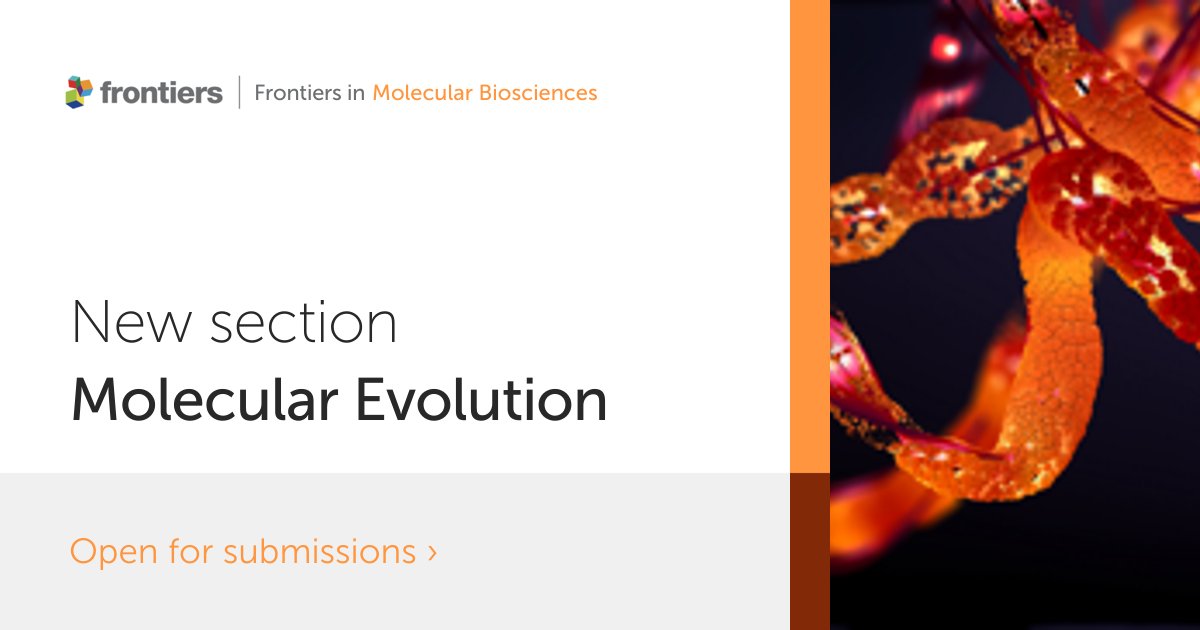 frontiers | Frontiers in Molecular Biosciences

New section
Molecular Evolution

Open for submissions ›